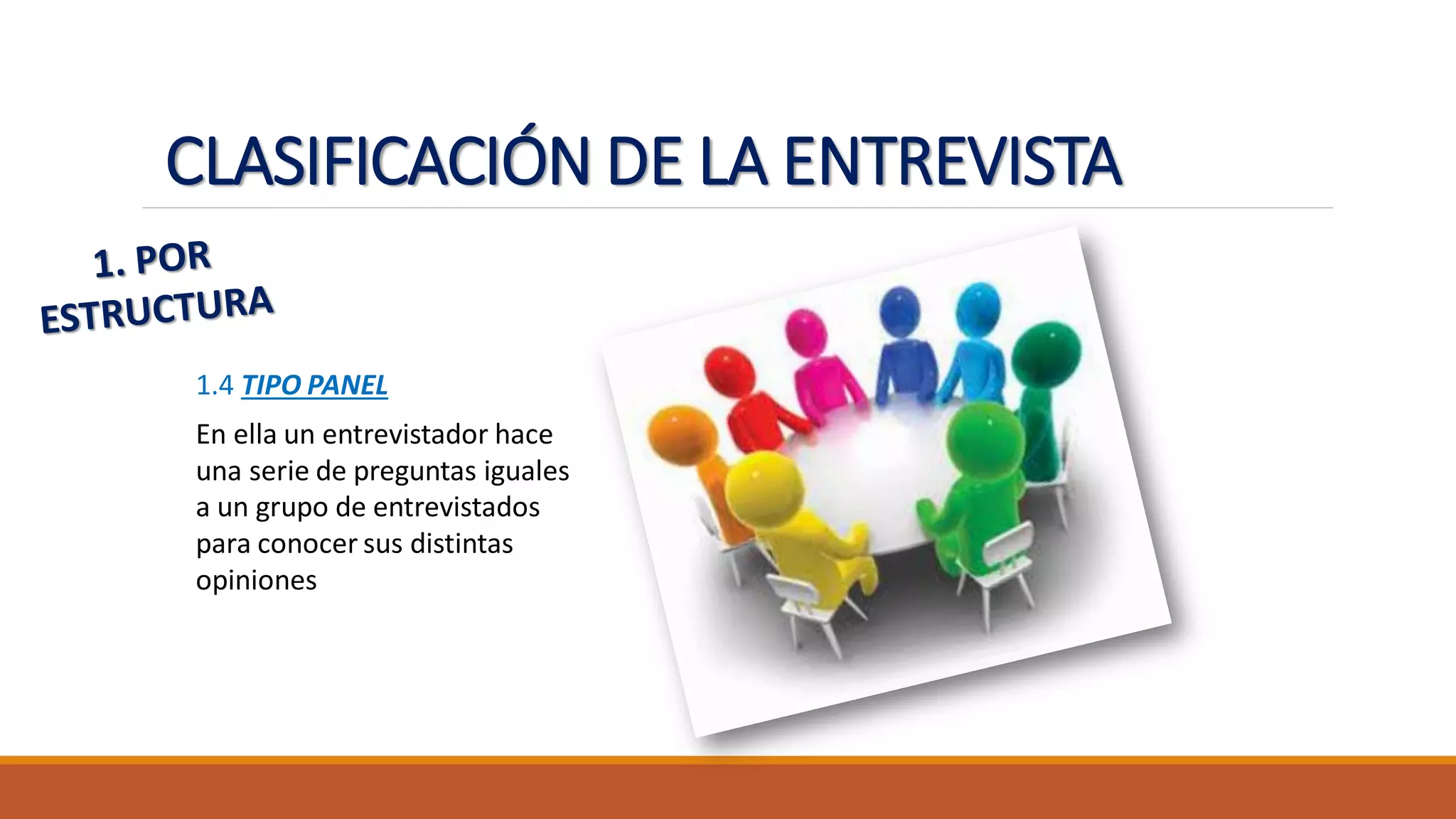 CLASIFICACIÓN DE LA ENTREVISTA

1. POR ESTRUCTURA

1.4 TIPO PANEL

En ella un entrevistador hace una serie de preguntas iguales a un grupo de entrevistados para conocer sus distintas opiniones